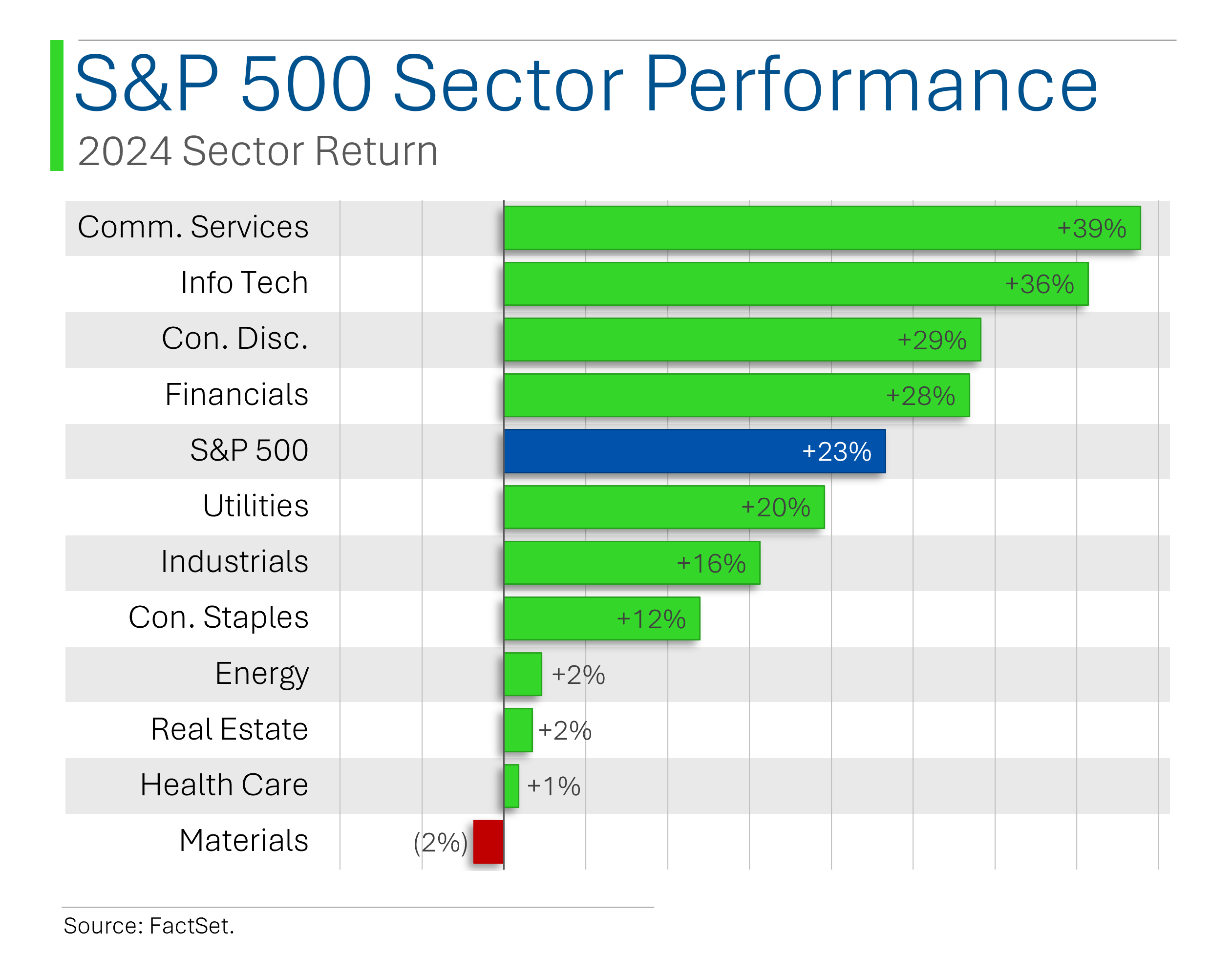 S&P 500 Sector Performance

2024 Sector Return

Comm. Services +39%
Info Tech +36%
Con. Disc. +29%
Financials +28%
S&P 500 +23%
Utilities +20%
Industrials +16%
Con. Staples +12%
Energy +2%
Real Estate +2%
Health Care +1%
Materials (2%)

Source: FactSet.